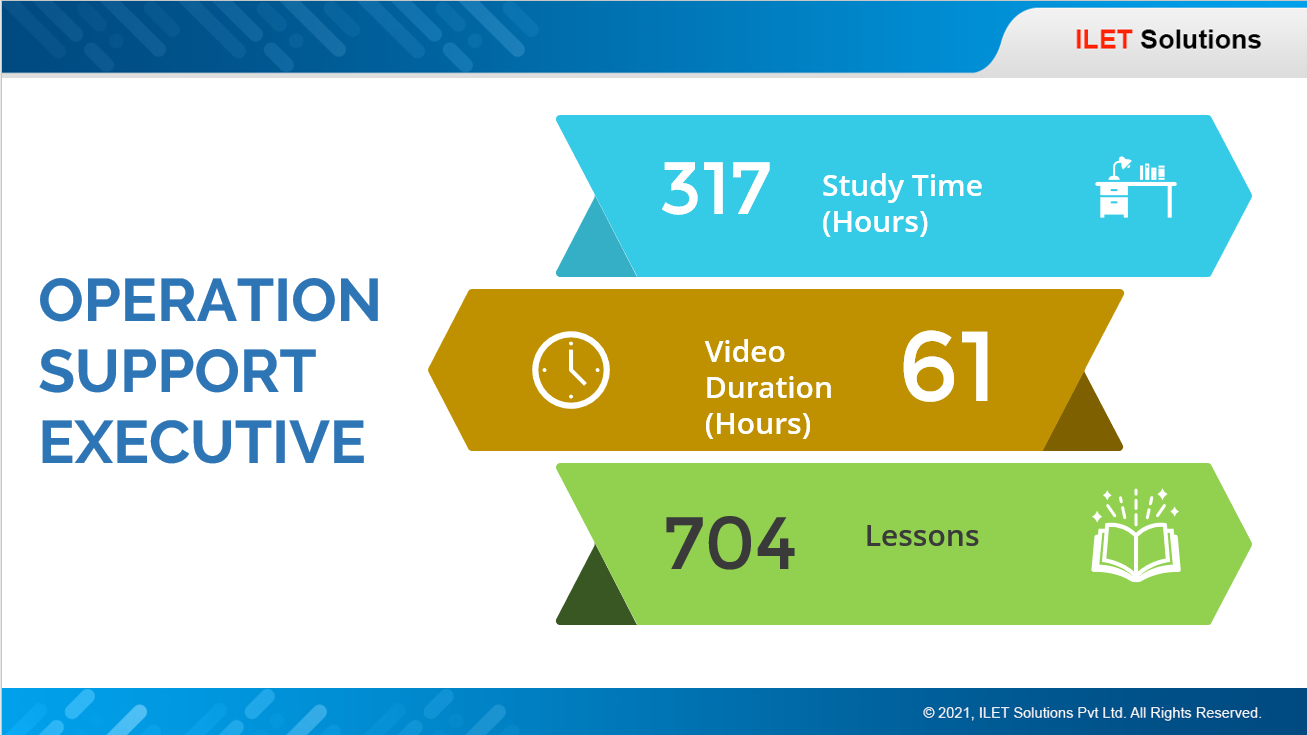 ILET Solutions

OPERATION SUPPORT EXECUTIVE

317 Study Time (Hours)

Video Duration (Hours) 61

704 Lessons

© 2021, ILET Solutions Pvt Ltd. All Rights Reserved.